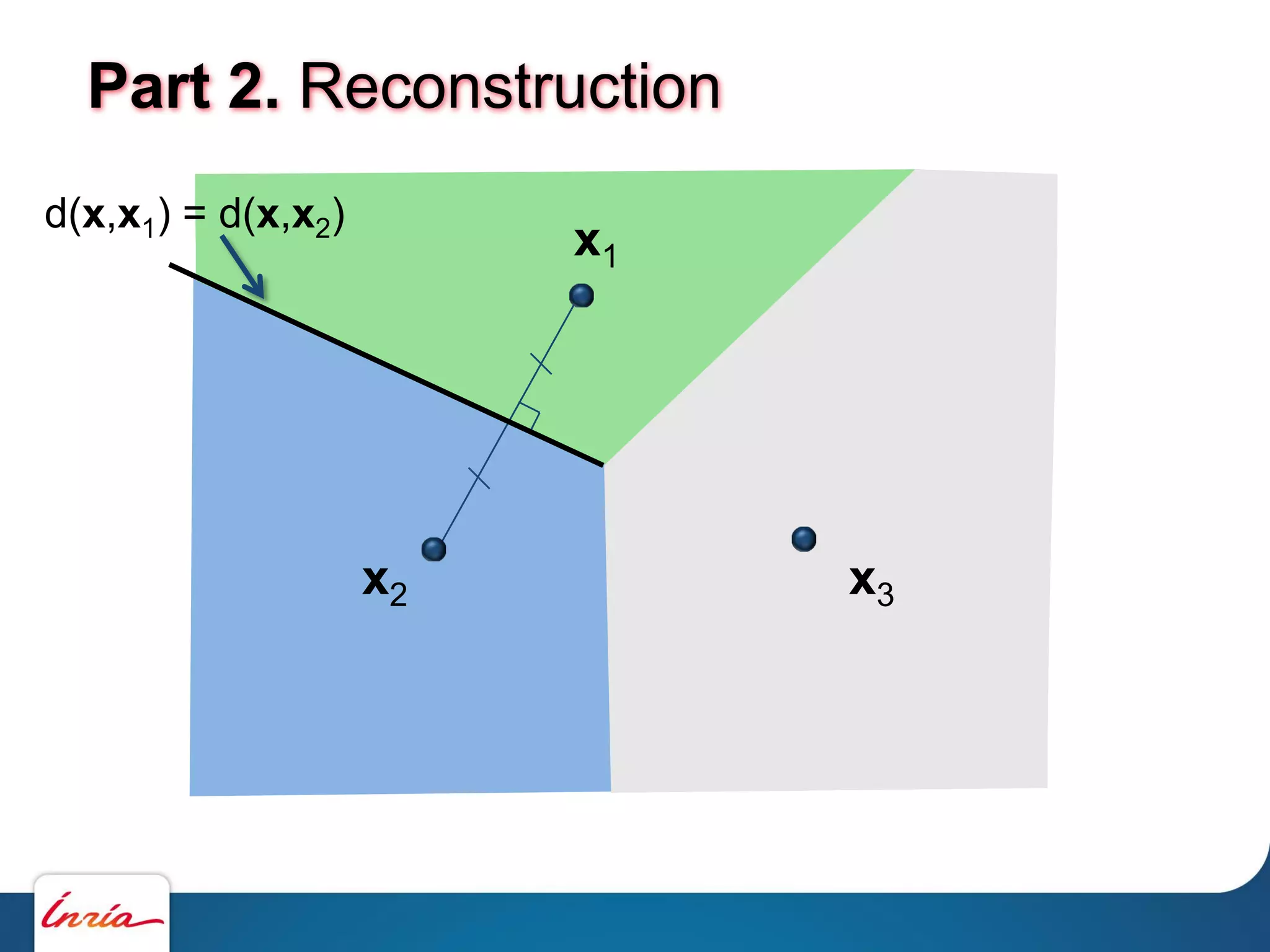 Part 2. Reconstruction

$d(\mathbf{x},\mathbf{x}_1) = d(\mathbf{x},\mathbf{x}_2)$

$\mathbf{x}_1$

$\mathbf{x}_2$

$\mathbf{x}_3$

Inria